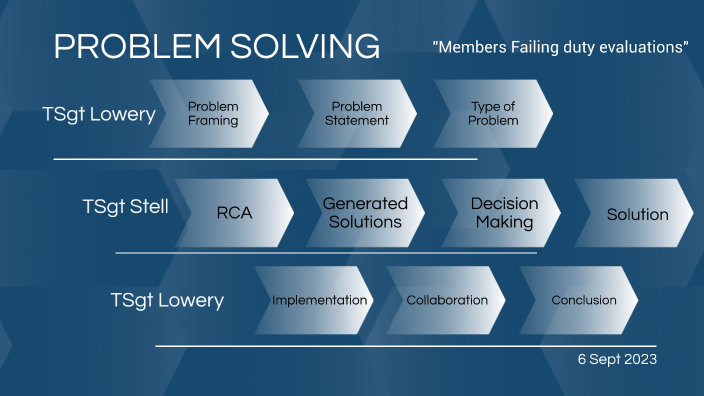 PROBLEM SOLVING

"Members Failing duty evaluations"

TSgt Lowery

Problem Framing

Problem Statement

Type of Problem

TSgt Stell

RCA

Generated Solutions

Decision Making

Solution

TSgt Lowery

Implementation

Collaboration

Conclusion

6 Sept 2023